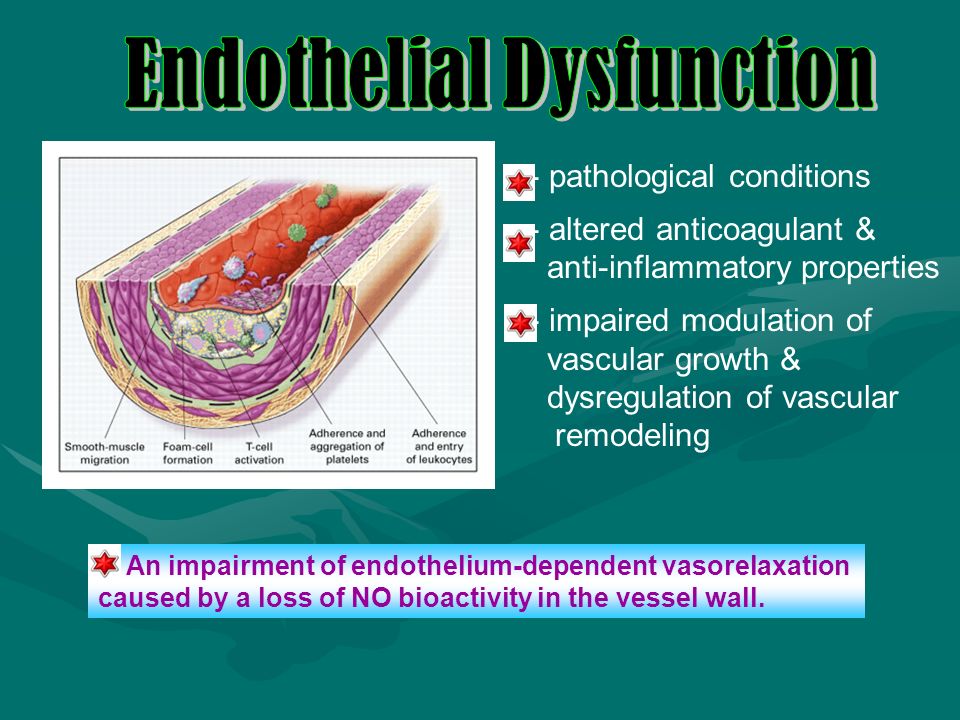 Endothelial Dysfunction

Smooth-muscle migration

Foam-cell formation

T-cell activation

Adherence and aggregation of platelets

Adherence and entry of leukocytes

- pathological conditions

- altered anticoagulant & anti-inflammatory properties

- impaired modulation of vascular growth & dysregulation of vascular remodeling

An impairment of endothelium-dependent vasorelaxation caused by a loss of NO bioactivity in the vessel wall.